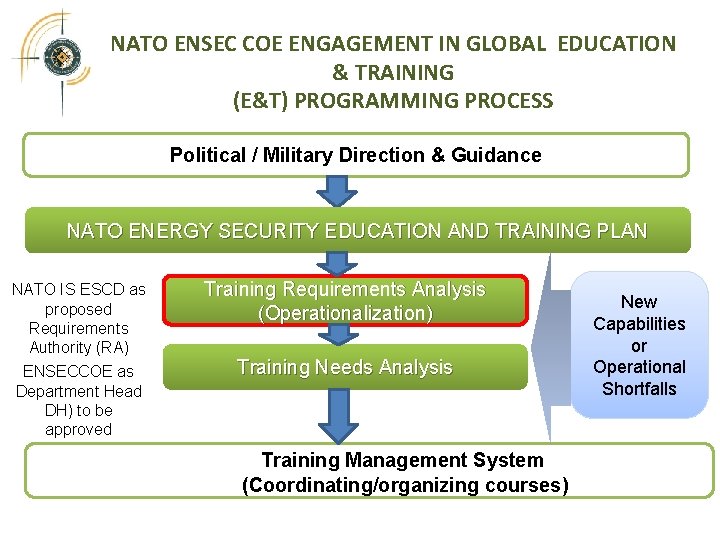 NATO ENSEC COE ENGAGEMENT IN GLOBAL EDUCATION & TRAINING (E&T) PROGRAMMING PROCESS

Political / Military Direction & Guidance

NATO ENERGY SECURITY EDUCATION AND TRAINING PLAN

NATO IS ESCD as proposed Requirements Authority (RA)

ENSECCOE as Department Head DH) to be approved

Training Requirements Analysis (Operationalization)

Training Needs Analysis

New Capabilities or Operational Shortfalls

Training Management System (Coordinating/organizing courses)